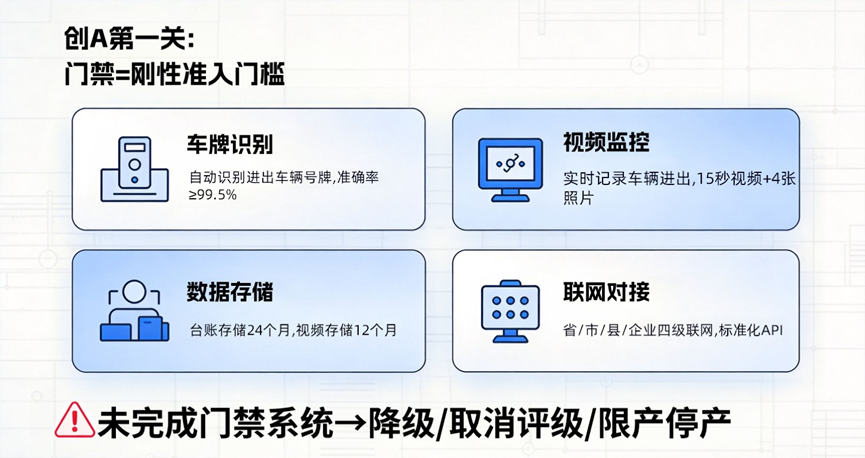 创A第一关:
门禁=刚性准入门槛

车牌识别
自动识别进出车辆号牌,准确率≥99.5%

视频监控
实时记录车辆进出,15秒视频+4张照片

数据存储
台账存储24个月,视频存储12个月

联网对接
省/市/县/企业四级联网,标准化API

未完成门禁系统→降级/取消评级/限产停产